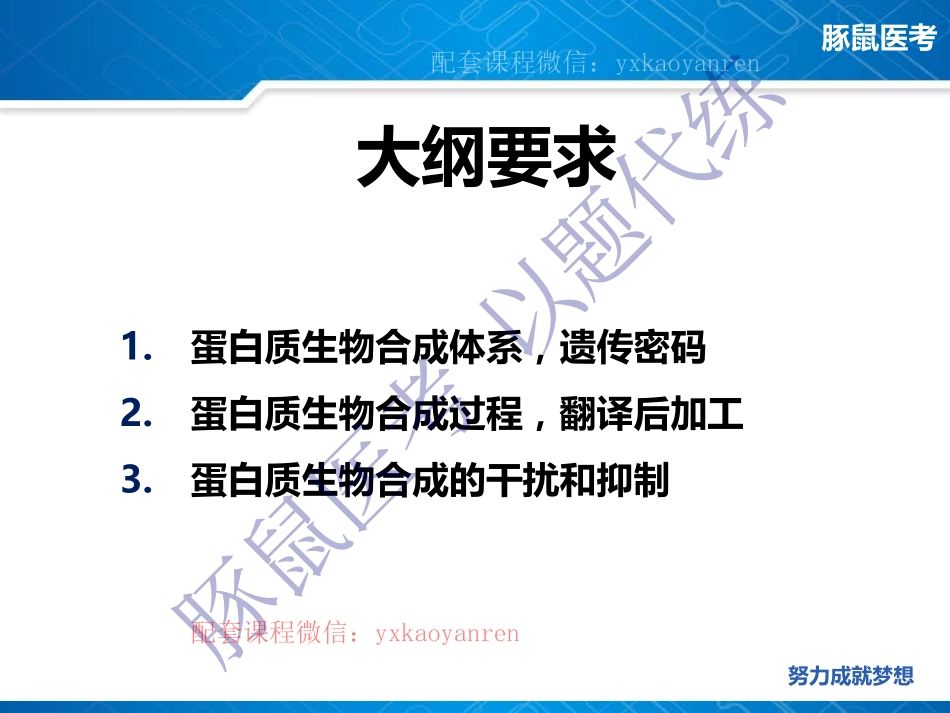 豚鼠医考

配套课程微信：yxkaoyanren

大纲要求

1. 蛋白质生物合成体系，遗传密码
2. 蛋白质生物合成过程，翻译后加工
3. 蛋白质生物合成的干扰和抑制

豚鼠医考 以题代练

配套课程微信：yxkaoyanren

努力成就梦想